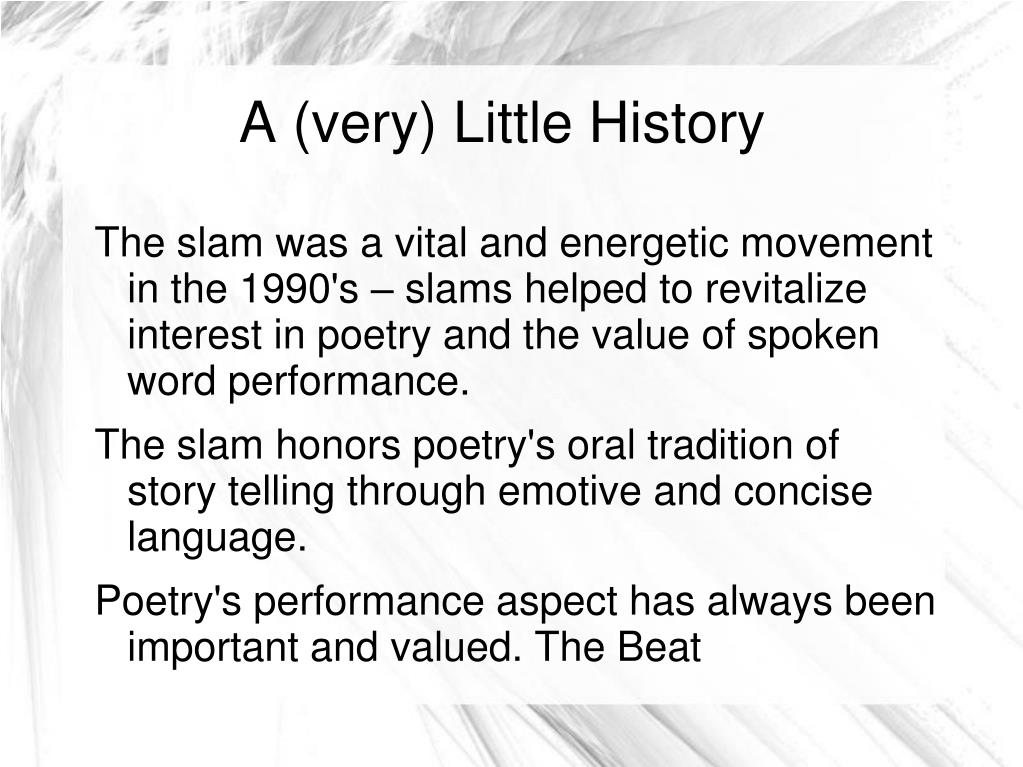 A (very) Little History

The slam was a vital and energetic movement in the 1990's – slams helped to revitalize interest in poetry and the value of spoken word performance.

The slam honors poetry's oral tradition of story telling through emotive and concise language.

Poetry's performance aspect has always been important and valued. The Beat